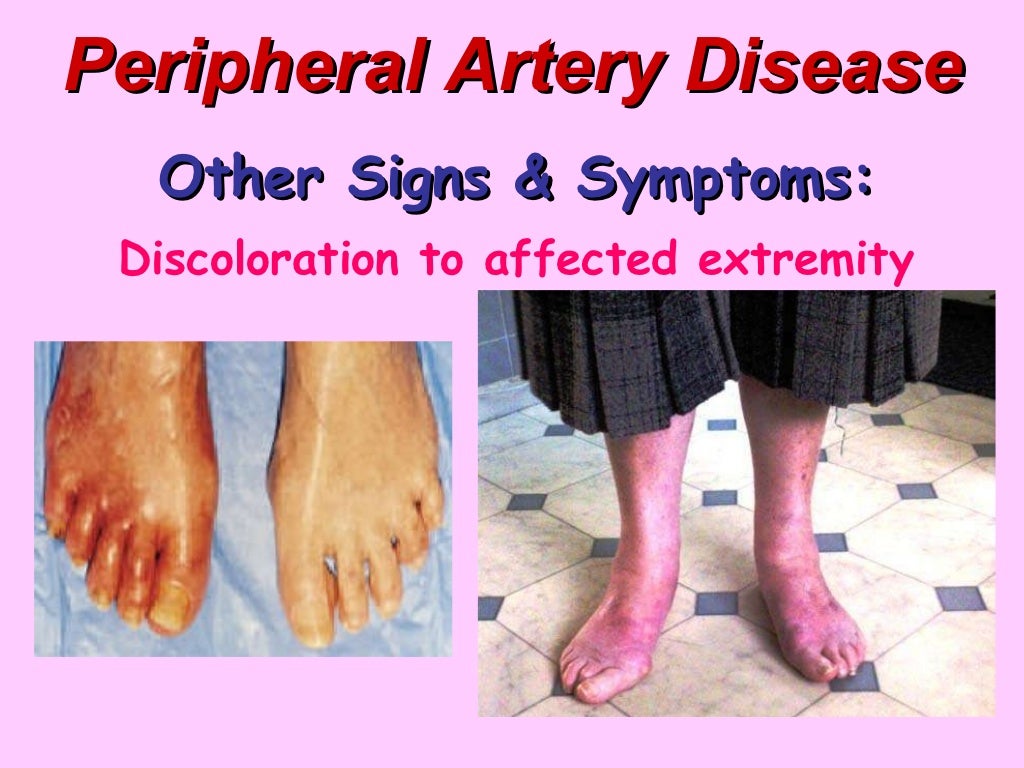 Peripheral Artery Disease

Other Signs & Symptoms:

Discoloration to affected extremity